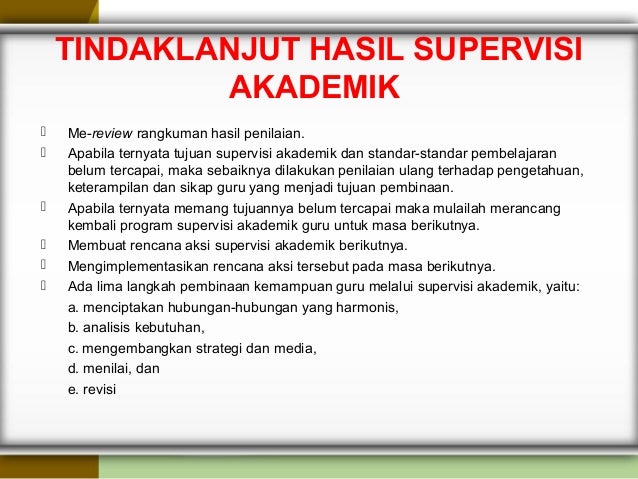 TINDAKLANJUT HASIL SUPERVISI AKADEMIK

Me-review rangkuman hasil penilaian.

Apabila ternyata tujuan supervisi akademik dan standar-standar pembelajaran belum tercapai, maka sebaiknya dilakukan penilaian ulang terhadap pengetahuan, keterampilan dan sikap guru yang menjadi tujuan pembinaan.

Apabila ternyata memang tujuannya belum tercapai maka mulailah merancang kembali program supervisi akademik guru untuk masa berikutnya.

Membuat rencana aksi supervisi akademik berikutnya.

Mengimplementasikan rencana aksi tersebut pada masa berikutnya.

Ada lima langkah pembinaan kemampuan guru melalui supervisi akademik, yaitu:

a. menciptakan hubungan-hubungan yang harmonis,

b. analisis kebutuhan,

c. mengembangkan strategi dan media,

d. menilai, dan

e. revisi